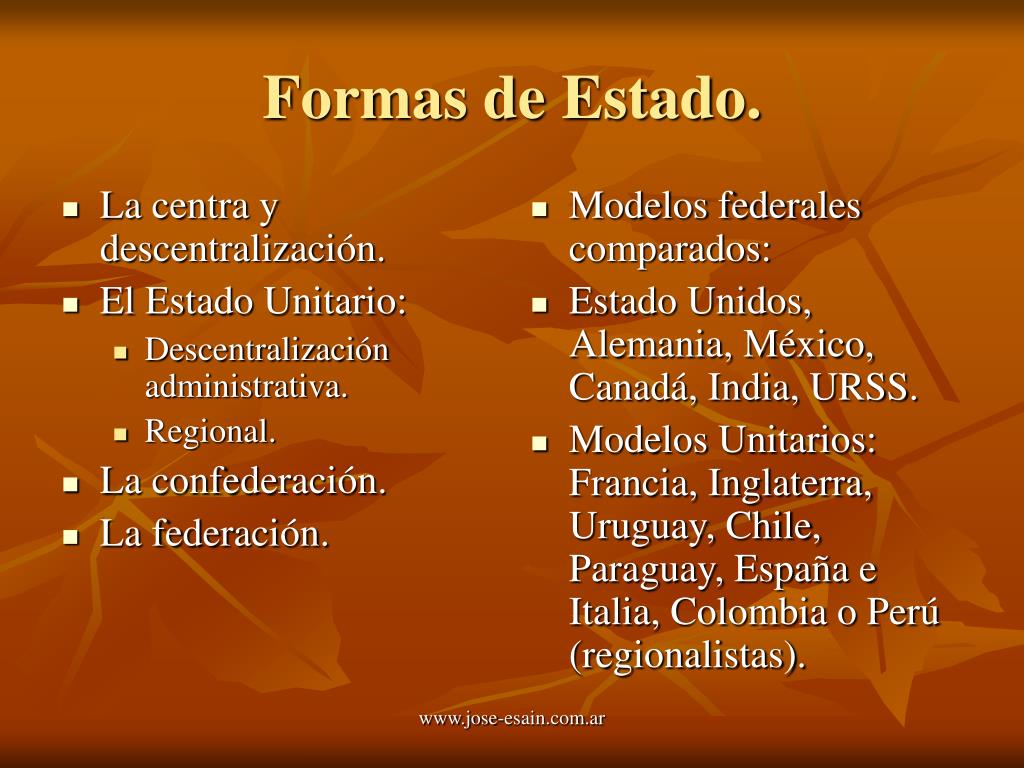 Formas de Estado.

- La centra y descentralización.
- El Estado Unitario:
  - Descentralización administrativa.
  - Regional.
- La confederación.
- La federación.

- Modelos federales comparados:
- Estado Unidos, Alemania, México, Canadá, India, URSS.
- Modelos Unitarios: Francia, Inglaterra, Uruguay, Chile, Paraguay, España e Italia, Colombia o Perú (regionalistas).

www.jose-esain.com.ar